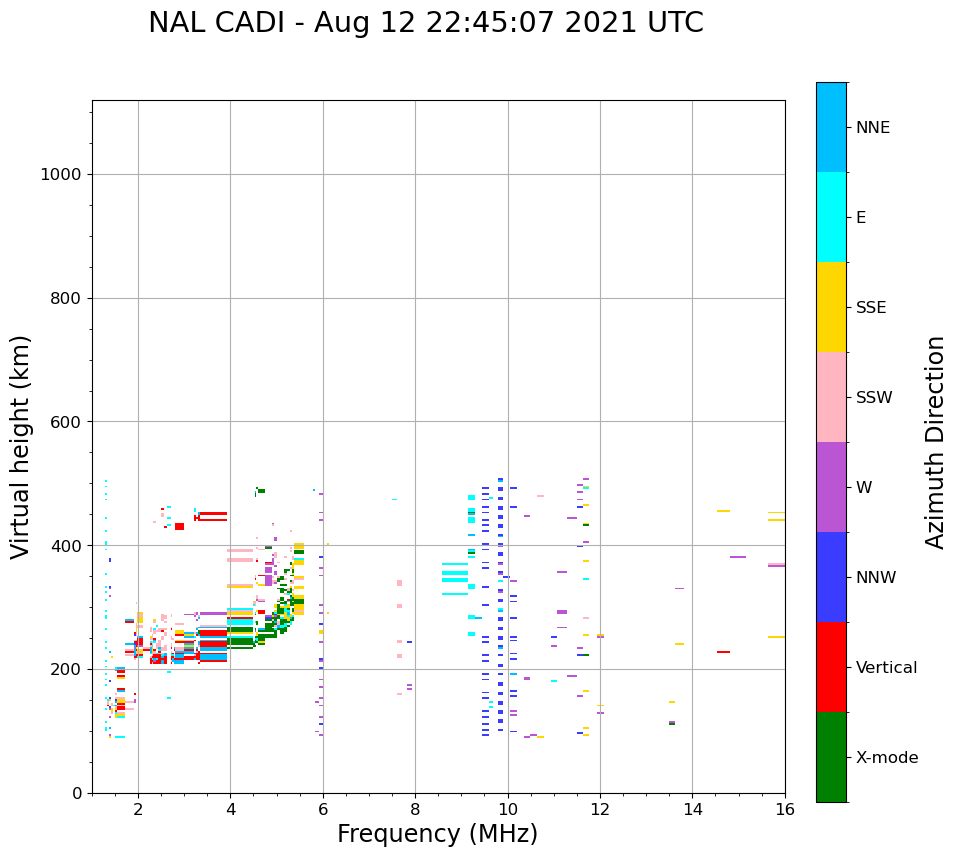 NAL CADI - Aug 12 22:45:07 2021 UTC

Virtual height (km)

1000
800
600
400
200
0

2
4
6
8
10
12
14
16

Frequency (MHz)

NNE
E
SSE
SSW
W
NNW
Vertical
X-mode

Azimuth Direction